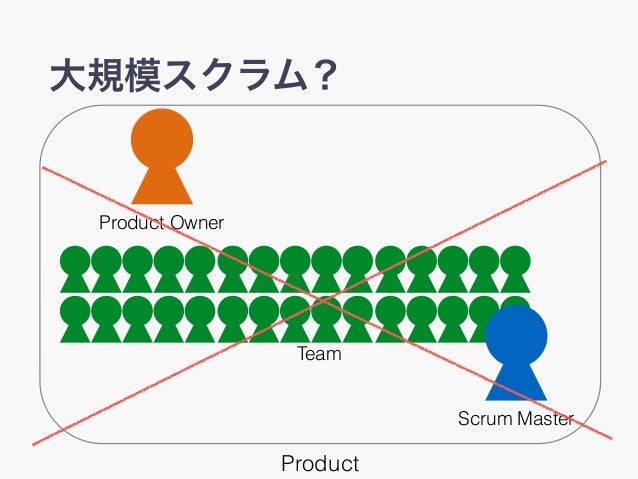 大規模スクラム？

Product Owner

Team

Scrum Master

Product